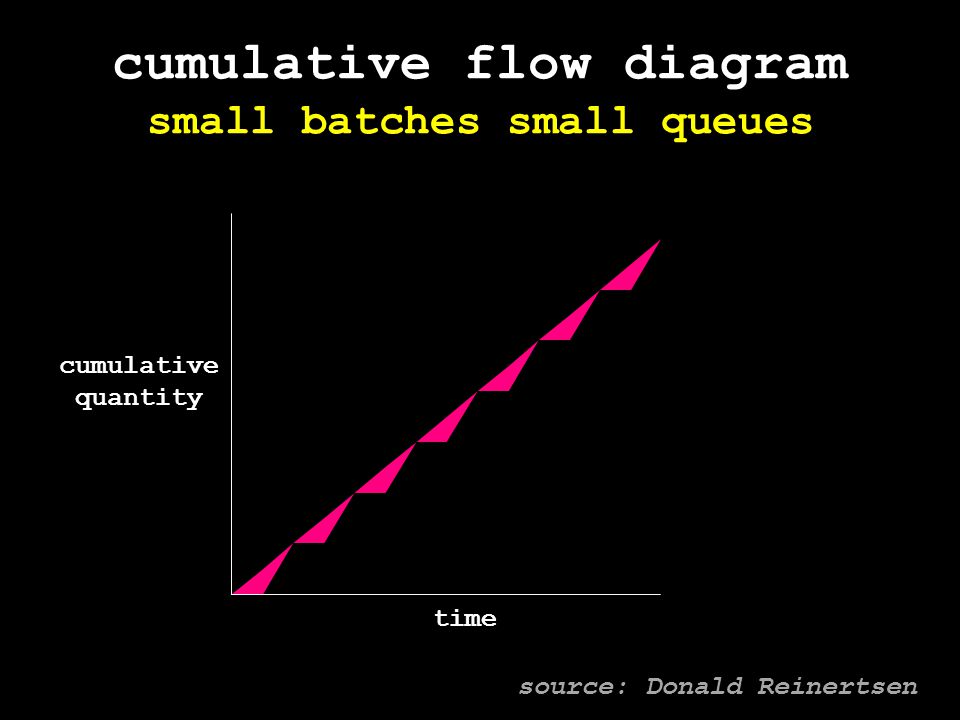 cumulative flow diagram
small batches small queues

cumulative quantity

time

source: Donald Reinertsen